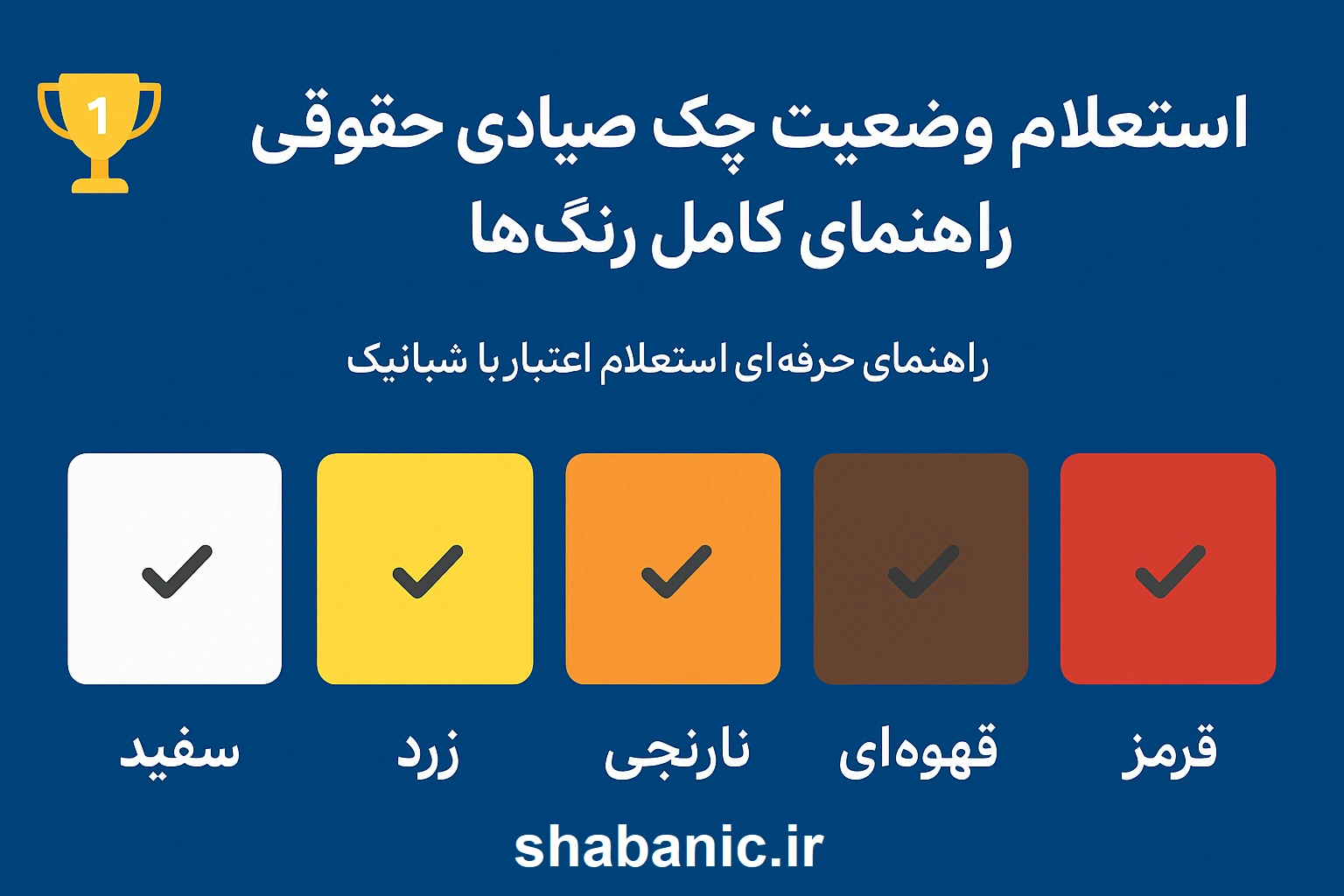 1

استعلام وضعیت چک صیادی حقوقی
راهنمای کامل رنگ‌ها

راهنمای حرفه‌ای استعلام اعتبار با شبانیک

قرمز

قهوه‌ای

نارنجی

زرد

سفید

shabanic.ir